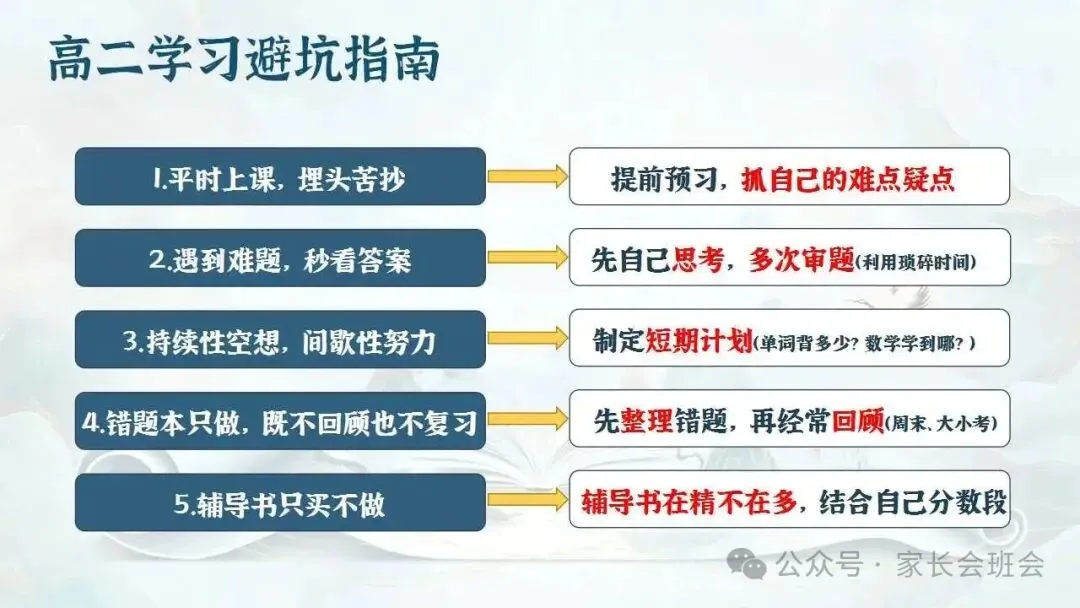 高二学习避坑指南

1.平时上课，埋头苦抄

提前预习，抓自己的难点疑点

2.遇到难题，秒看答案

先自己思考，多次审题(利用琐碎时间)

3.持续性空想，间歇性努力

制定短期计划(单词背多少？数学学到哪？)

4.错题本只做，既不回顾也不复习

先整理错题，再经常回顾(周末、大小考)

5.辅导书只买不做

辅导书在精不在多，结合自己分数段

公众号 · 家长会班会